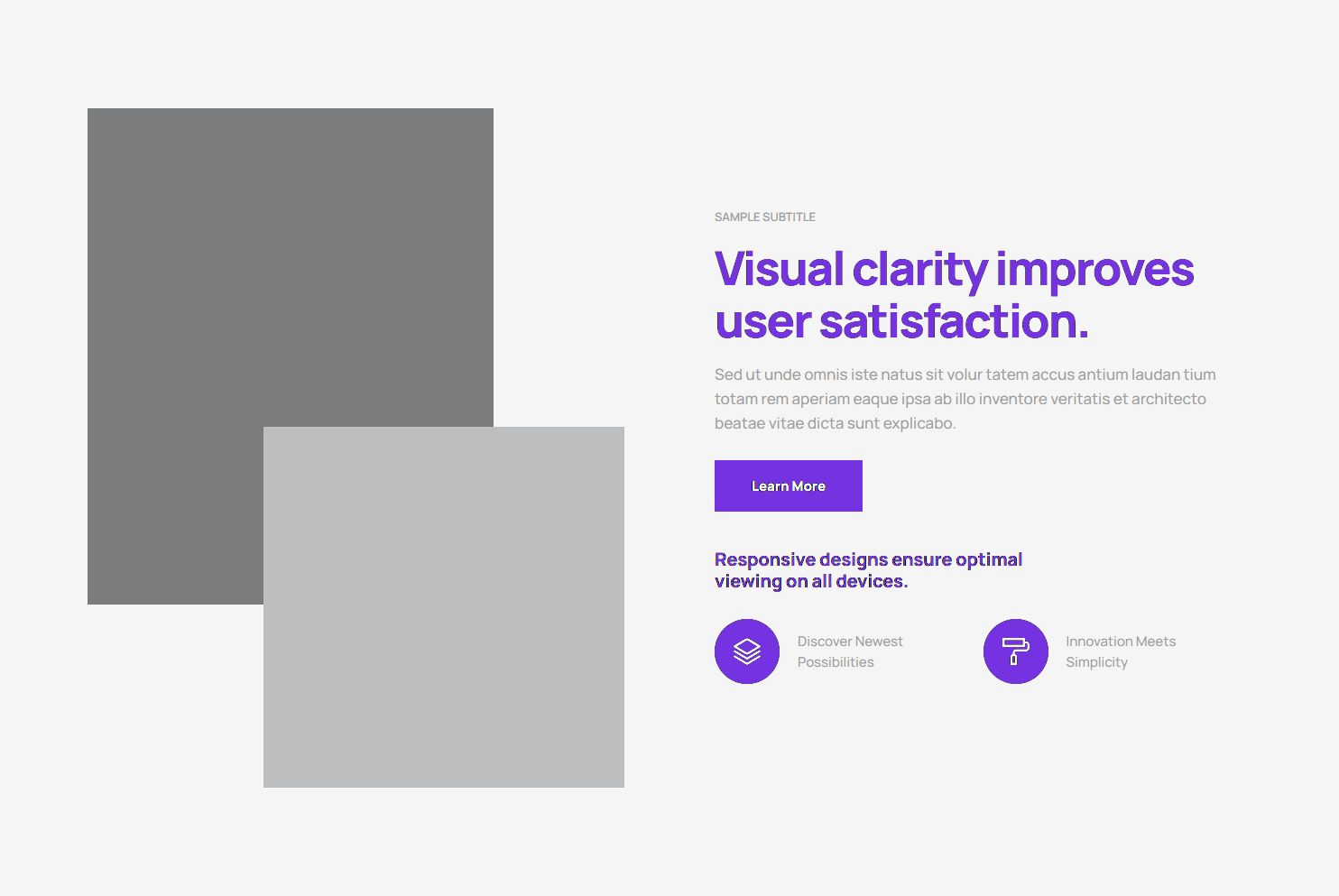 SAMPLE SUBTITLE

Visual clarity improves user satisfaction.

Sed ut unde omnis iste natus sit volur tatem accus antium laudan tium totam rem aperiam eaque ipsa ab illo inventore veritatis et architecto beatae vitae dicta sunt explicabo.

Learn More

Responsive designs ensure optimal viewing on all devices.

Discover Newest Possibilities

Innovation Meets Simplicity